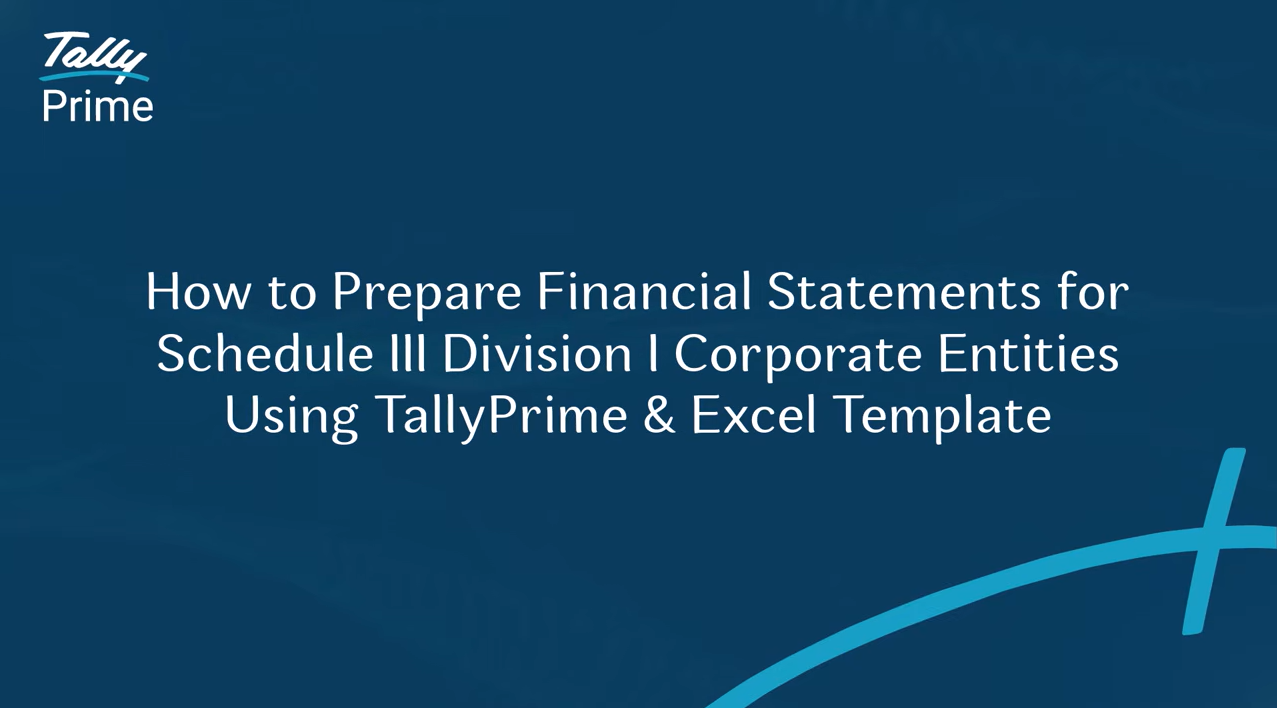 Tally
Prime

How to Prepare Financial Statements for Schedule III Division I Corporate Entities Using TallyPrime & Excel Template